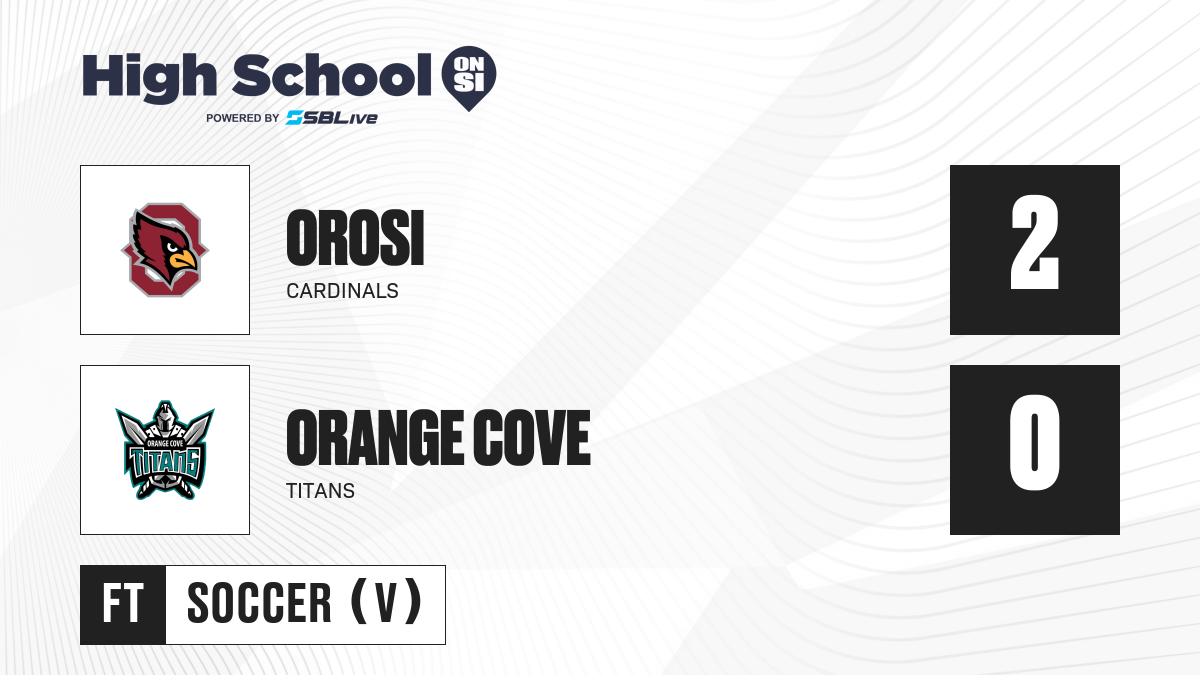 High School ON SI
POWERED BY SBLive

OROSI
CARDINALS

2

ORANGE COVE
TITANS

ORANGE COVE TITANS

0

FT SOCCER (V)